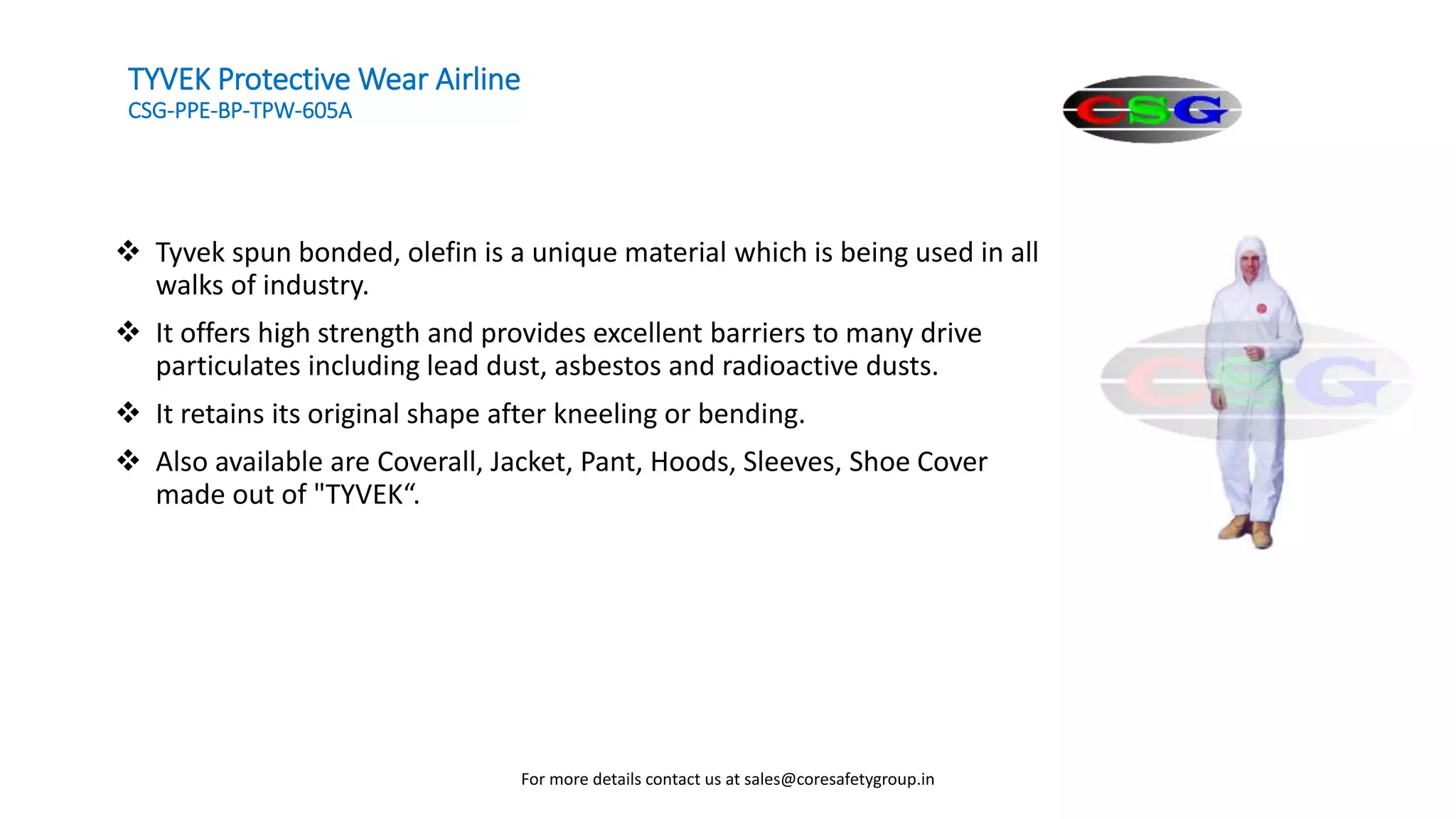 TYVEK Protective Wear Airline
CSG-PPE-BP-TPW-605A

CSG

❖ Tyvek spun bonded, olefin is a unique material which is being used in all walks of industry.

❖ It offers high strength and provides excellent barriers to many drive particulates including lead dust, asbestos and radioactive dusts.

❖ It retains its original shape after kneeling or bending.

❖ Also available are Coverall, Jacket, Pant, Hoods, Sleeves, Shoe Cover made out of "TYVEK“.

CSG

For more details contact us at sales@coresafetygroup.in